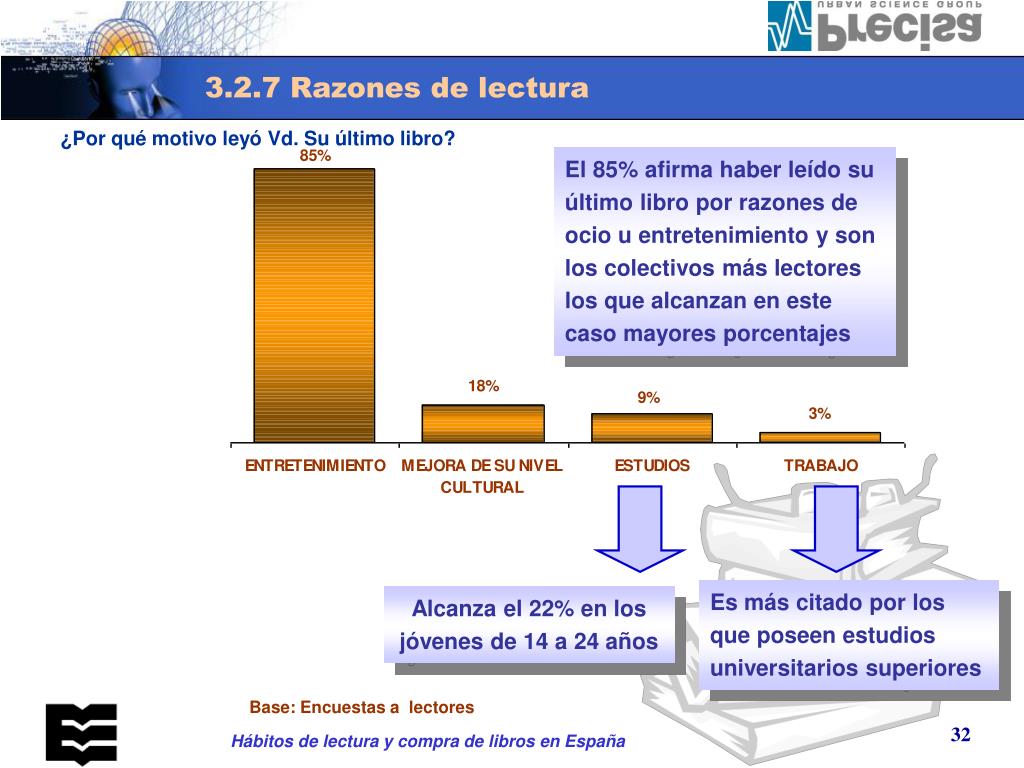 Precisa
URBAN SCIENCE GROUP

3.2.7 Razones de lectura

¿Por qué motivo leyó Vd. Su último libro?

85%
18%
9%
3%

ENTRETENIMIENTO
MEJORA DE SU NIVEL CULTURAL
ESTUDIOS
TRABAJO

El 85% afirma haber leído su último libro por razones de ocio u entretenimiento y son los colectivos más lectores los que alcanzan en este caso mayores porcentajes

Alcanza el 22% en los jóvenes de 14 a 24 años

Es más citado por los que poseen estudios universitarios superiores

Base: Encuestas a lectores

Hábitos de lectura y compra de libros en España

32